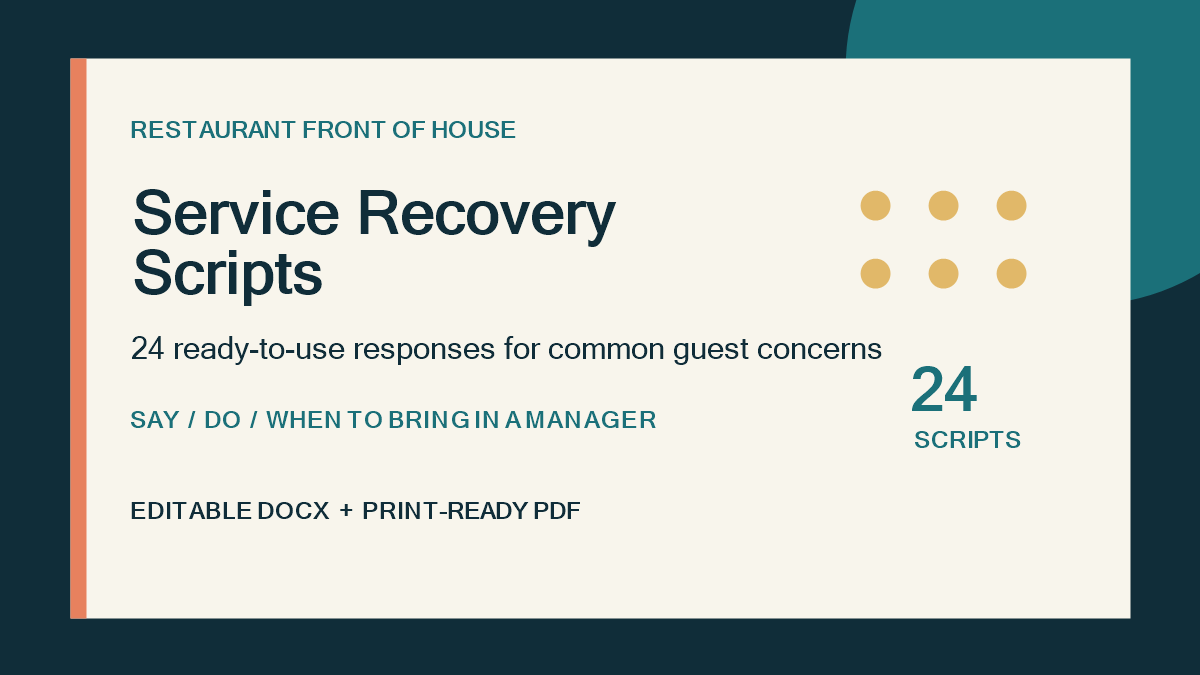 RESTAURANT FRONT OF HOUSE

Service Recovery Scripts

24 ready-to-use responses for common guest concerns

SAY / DO / WHEN TO BRING IN A MANAGER

24
SCRIPTS

EDITABLE DOCX + PRINT-READY PDF